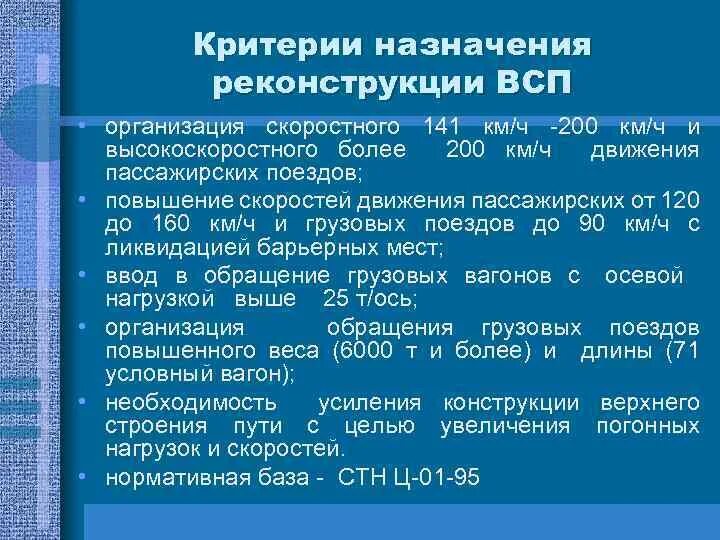 Критерии назначения реконструкции ВСП

• организация скоростного 141 км/ч -200 км/ч и высокоскоростного более 200 км/ч движения пассажирских поездов;
• повышение скоростей движения пассажирских от 120 до 160 км/ч и грузовых поездов до 90 км/ч с ликвидацией барьерных мест;
• ввод в обращение грузовых вагонов с осевой нагрузкой выше 25 т/ось;
• организация обращения грузовых поездов повышенного веса (6000 т и более) и длины (71 условный вагон);
• необходимость усиления конструкции верхнего строения пути с целью увеличения погонных нагрузок и скоростей.
• нормативная база - СТН Ц-01-95